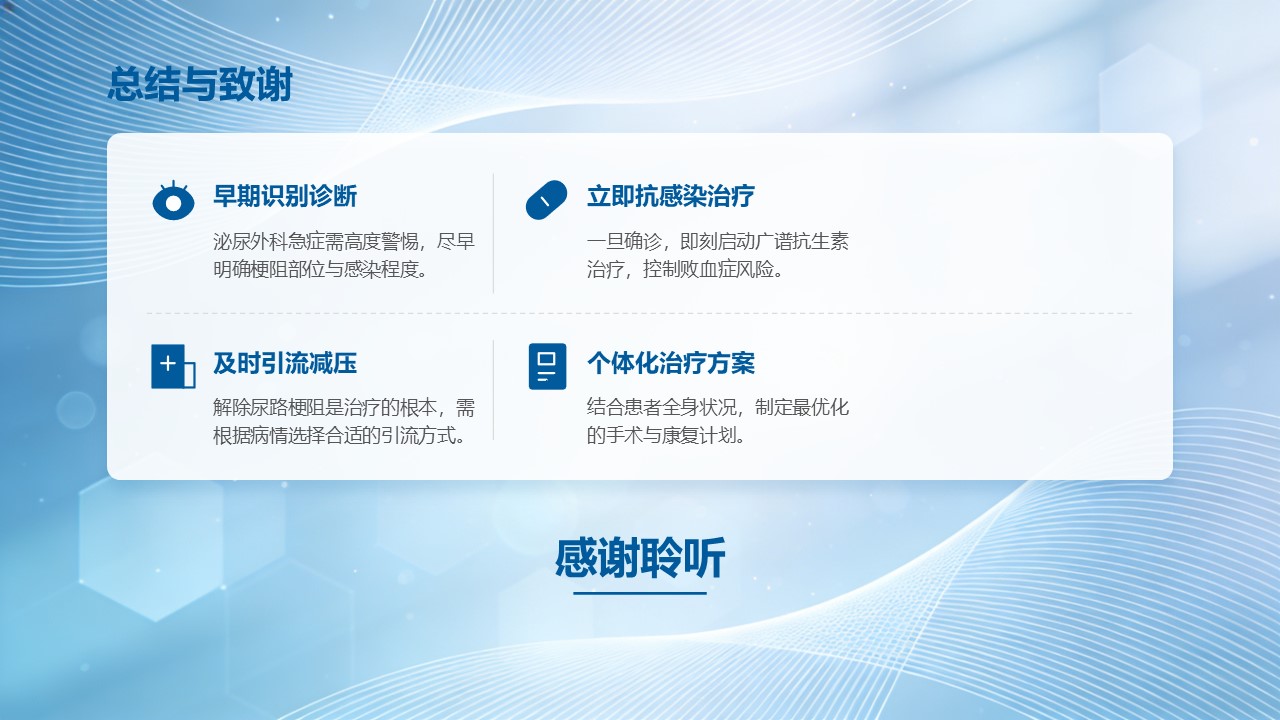 总结与致谢

早期识别诊断

泌尿外科急症需高度警惕，尽早明确梗阻部位与感染程度。

立即抗感染治疗

一旦确诊，即刻启动广谱抗生素治疗，控制败血症风险。

及时引流减压

解除尿路梗阻是治疗的根本，需根据病情选择合适的引流方式。

个体化治疗方案

结合患者全身状况，制定最优化的手术与康复计划。

感谢聆听